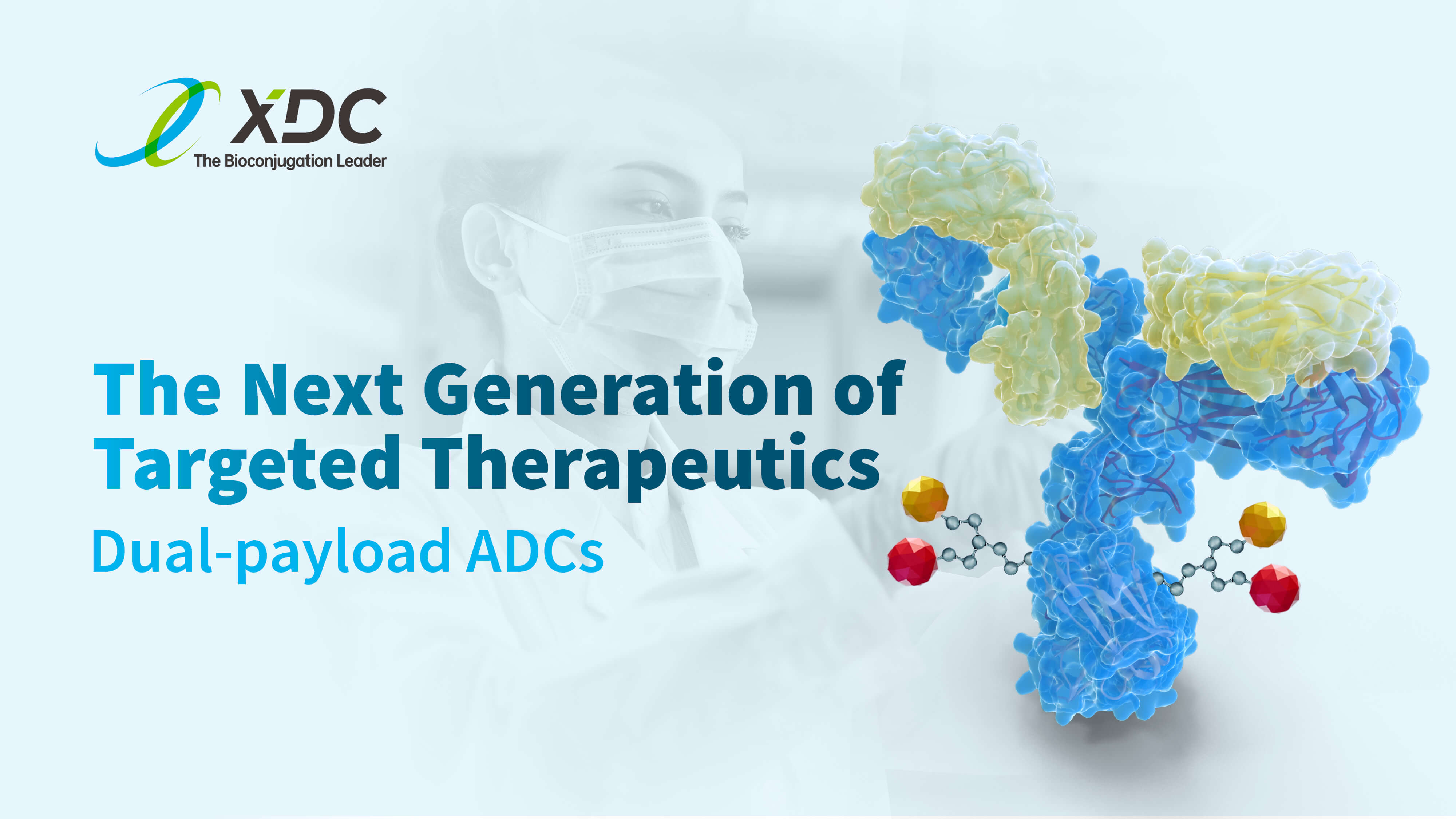 XDC
The Bioconjugation Leader

The Next Generation of Targeted Therapeutics
Dual-payload ADCs